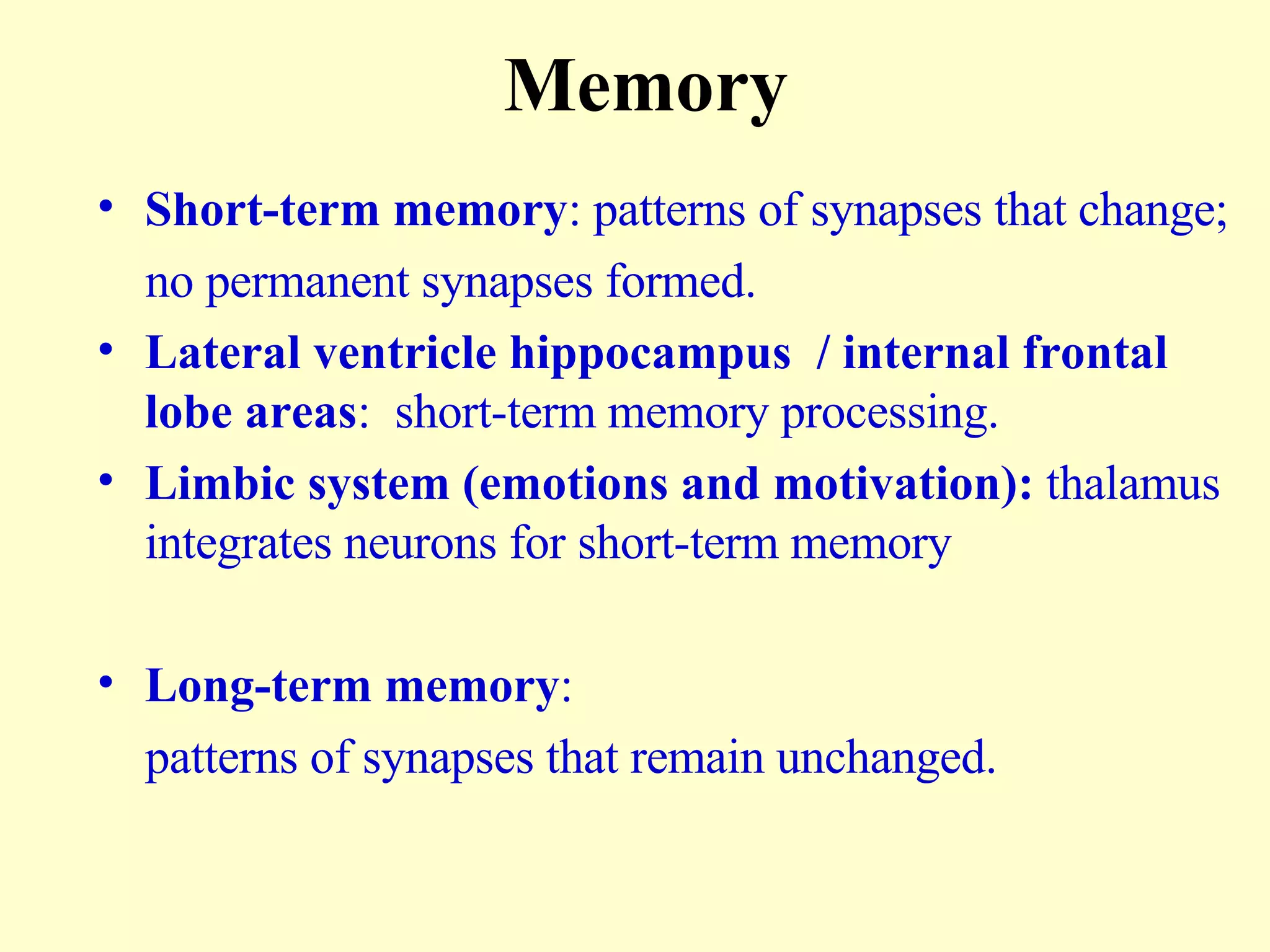 Memory

• Short-term memory: patterns of synapses that change; no permanent synapses formed.

• Lateral ventricle hippocampus / internal frontal lobe areas: short-term memory processing.

• Limbic system (emotions and motivation): thalamus integrates neurons for short-term memory

• Long-term memory:
patterns of synapses that remain unchanged.